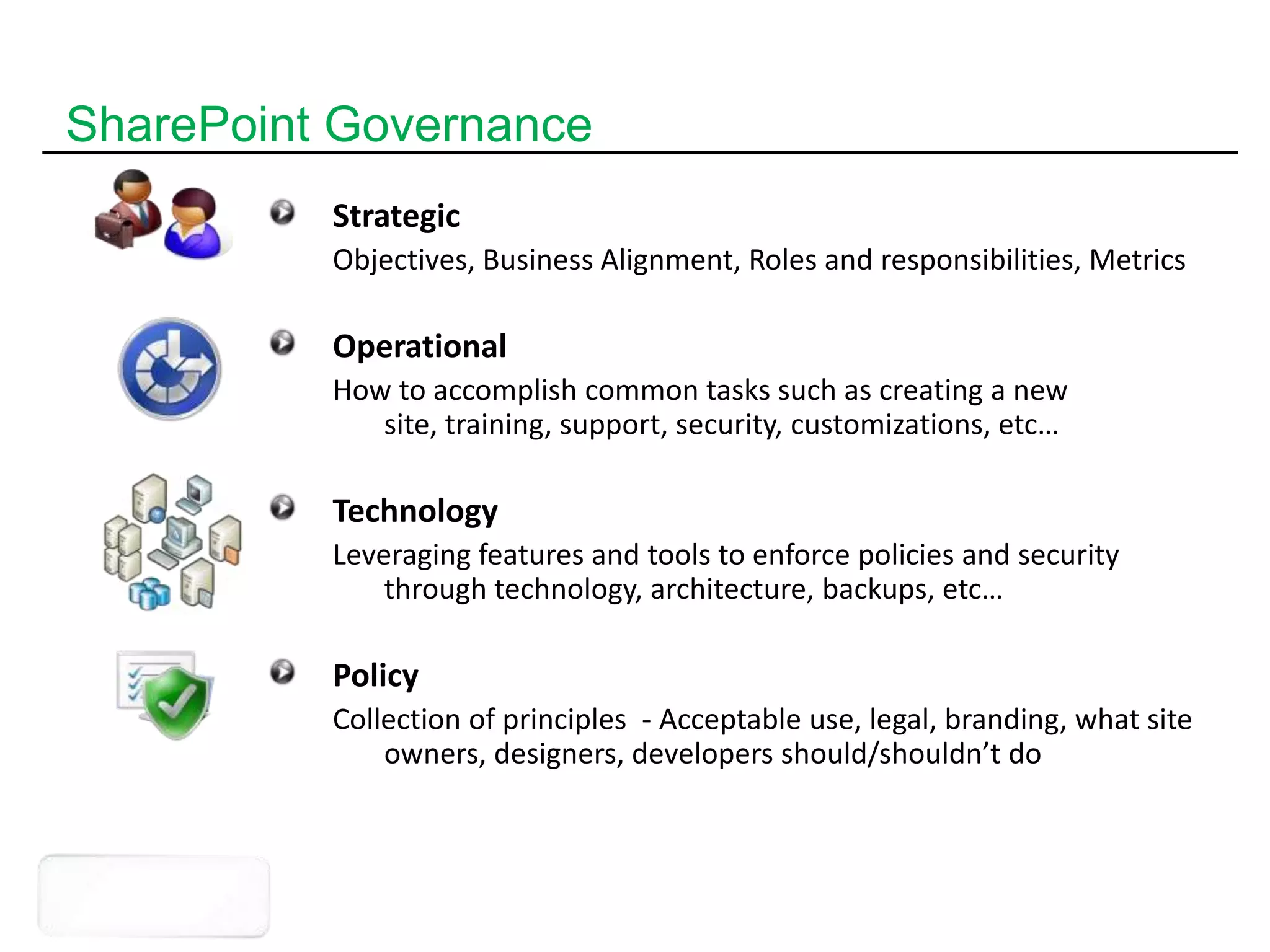 SharePoint Governance

Strategic
Objectives, Business Alignment, Roles and responsibilities, Metrics

Operational
How to accomplish common tasks such as creating a new site, training, support, security, customizations, etc…

Technology
Leveraging features and tools to enforce policies and security through technology, architecture, backups, etc…

Policy
Collection of principles - Acceptable use, legal, branding, what site owners, designers, developers should/shouldn’t do